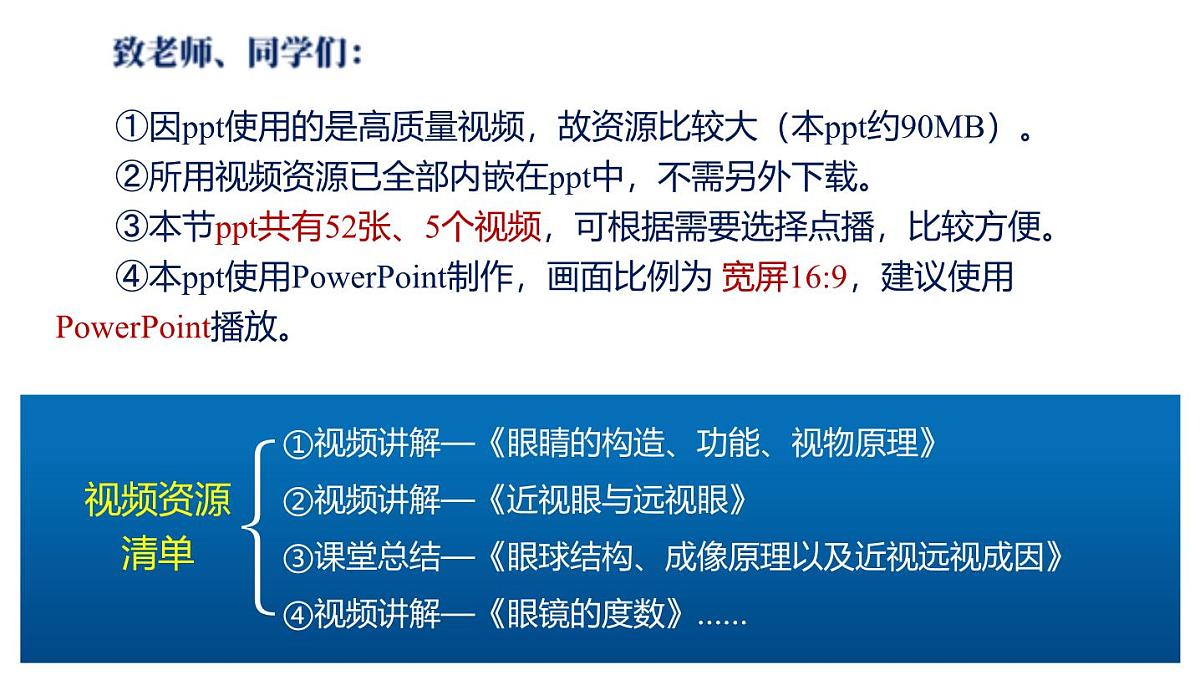 致老师、同学们：

①因ppt使用的是高质量视频，故资源比较大（本ppt约90MB）。
②所用视频资源已全部内嵌在ppt中，不需另外下载。
③本节ppt共有52张、5个视频，可根据需要选择点播，比较方便。
④本ppt使用PowerPoint制作，画面比例为 宽屏16:9，建议使用PowerPoint播放。

视频资源清单

①视频讲解—《眼睛的构造、功能、视物原理》
②视频讲解—《近视眼与远视眼》
③课堂总结—《眼球结构、成像原理以及近视远视成因》
④视频讲解—《眼镜的度数》......